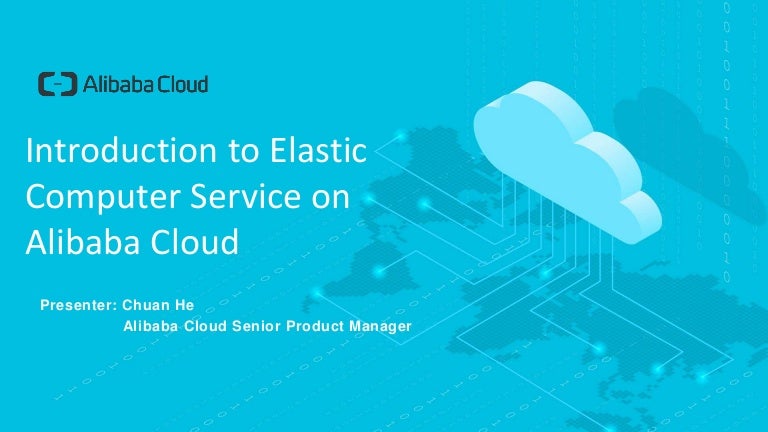 Alibaba Cloud

Introduction to Elastic Computer Service on Alibaba Cloud

Presenter: Chuan He
Alibaba Cloud Senior Product Manager